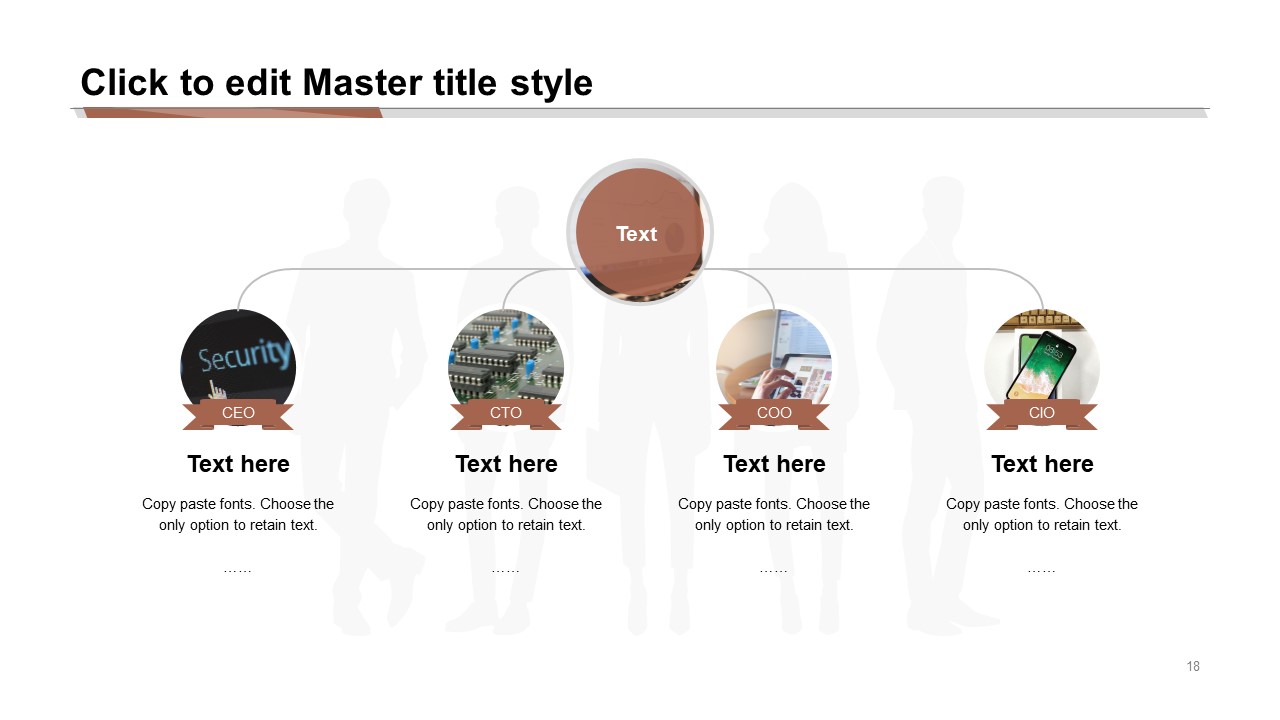 Click to edit Master title style

Text

Security

CEO

Text here

Copy paste fonts. Choose the only option to retain text.

……

CTO

Text here

Copy paste fonts. Choose the only option to retain text.

……

COO

Text here

Copy paste fonts. Choose the only option to retain text.

……

CIO

Text here

Copy paste fonts. Choose the only option to retain text.

……

18